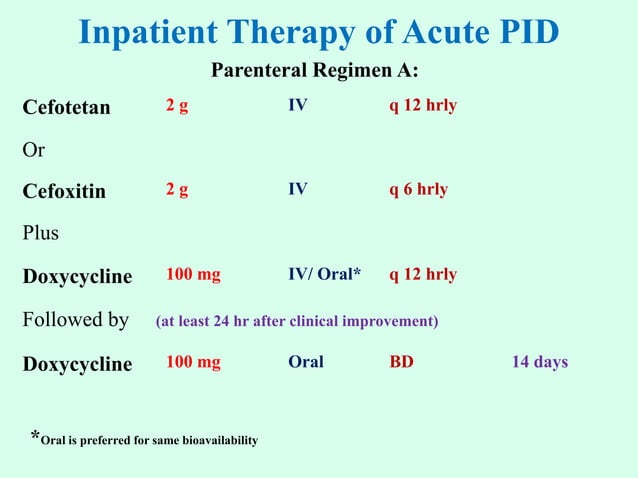 Inpatient Therapy of Acute PID

Parenteral Regimen A:

Cefotetan 2 g IV q 12 hrly

Or

Cefoxitin 2 g IV q 6 hrly

Plus

Doxycycline 100 mg IV/ Oral* q 12 hrly

Followed by (at least 24 hr after clinical improvement)

Doxycycline 100 mg Oral BD 14 days

*Oral is preferred for same bioavailability